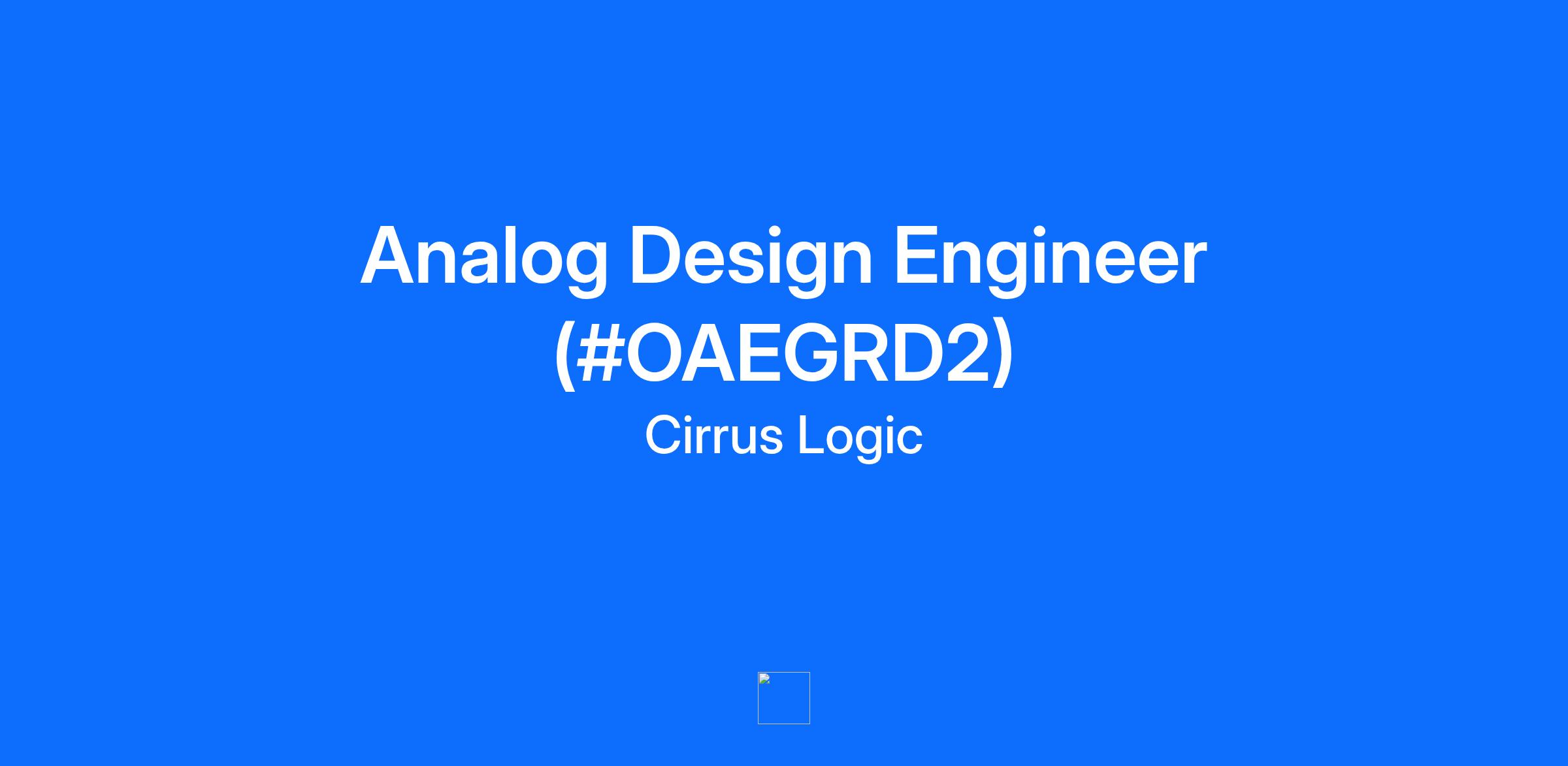 Analog Design Engineer (#OAEGRD2)

Cirrus Logic